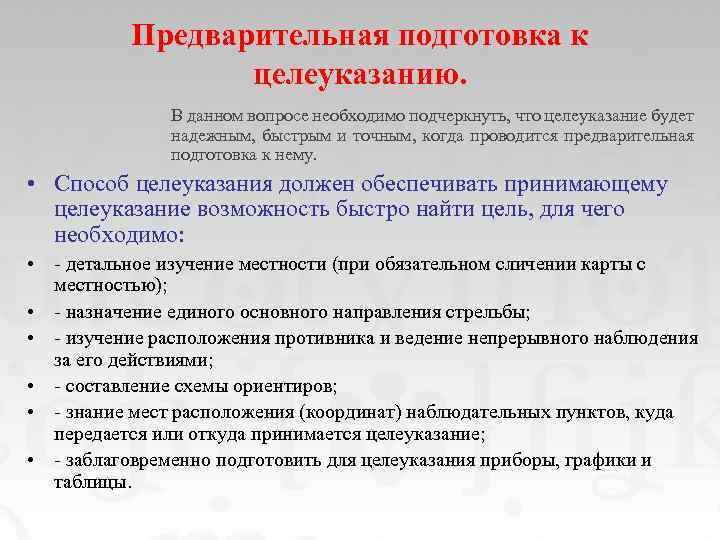 Предварительная подготовка к целеуказанию.

В данном вопросе необходимо подчеркнуть, что целеуказание будет надежным, быстрым и точным, когда проводится предварительная подготовка к нему.

• Способ целеуказания должен обеспечивать принимающему целеуказание возможность быстро найти цель, для чего необходимо:
• - детальное изучение местности (при обязательном сличении карты с местностью);
• - назначение единого основного направления стрельбы;
• - изучение расположения противника и ведение непрерывного наблюдения за его действиями;
• - составление схемы ориентиров;
• - знание мест расположения (координат) наблюдательных пунктов, куда передается или откуда принимается целеуказание;
• - заблаговременно подготовить для целеуказания приборы, графики и таблицы.